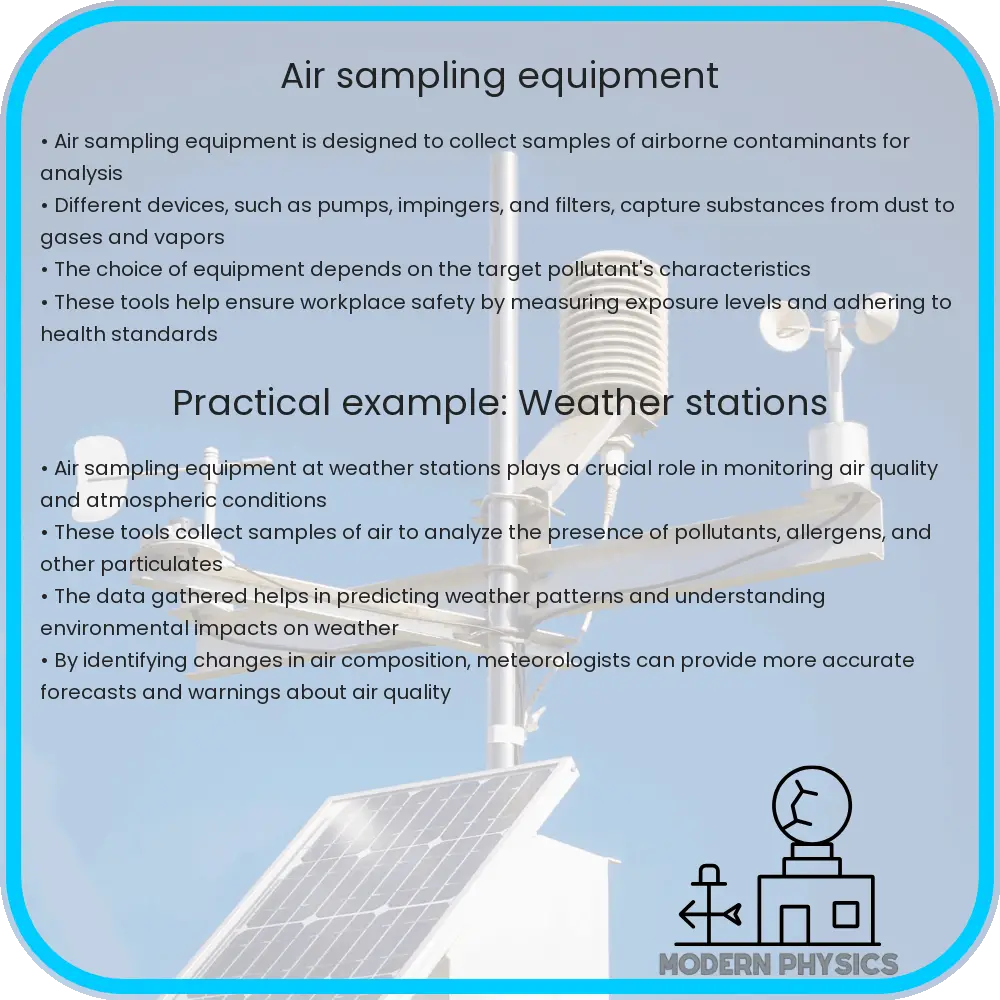 Air sampling equipment

• Air sampling equipment is designed to collect samples of airborne contaminants for analysis
• Different devices, such as pumps, impingers, and filters, capture substances from dust to gases and vapors
• The choice of equipment depends on the target pollutant's characteristics
• These tools help ensure workplace safety by measuring exposure levels and adhering to health standards

Practical example: Weather stations

• Air sampling equipment at weather stations plays a crucial role in monitoring air quality and atmospheric conditions
• These tools collect samples of air to analyze the presence of pollutants, allergens, and other particulates
• The data gathered helps in predicting weather patterns and understanding environmental impacts on weather
• By identifying changes in air composition, meteorologists can provide more accurate forecasts and warnings about air quality

MODERN PHYSICS